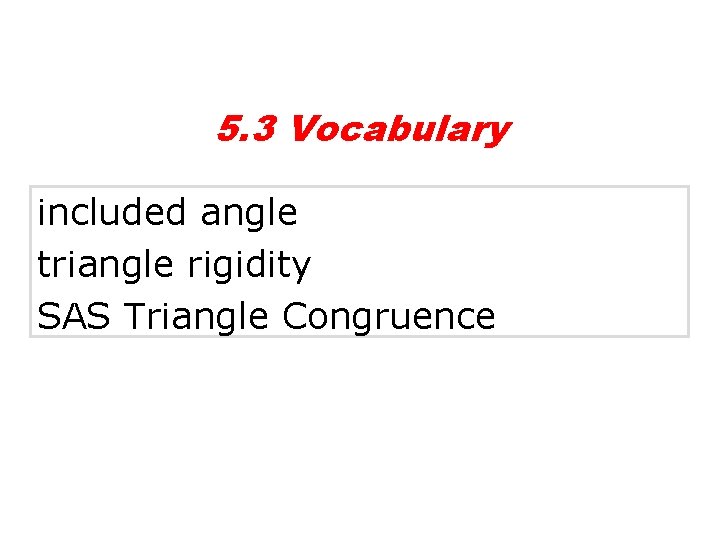 5.3 Vocabulary

included angle
triangle rigidity
SAS Triangle Congruence